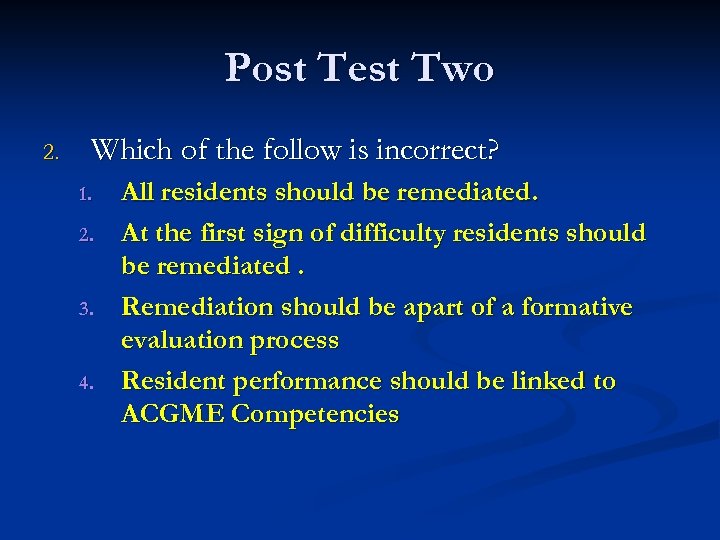 Post Test Two

2. Which of the follow is incorrect?

1. All residents should be remediated.
2. At the first sign of difficulty residents should be remediated .
3. Remediation should be apart of a formative evaluation process
4. Resident performance should be linked to ACGME Competencies